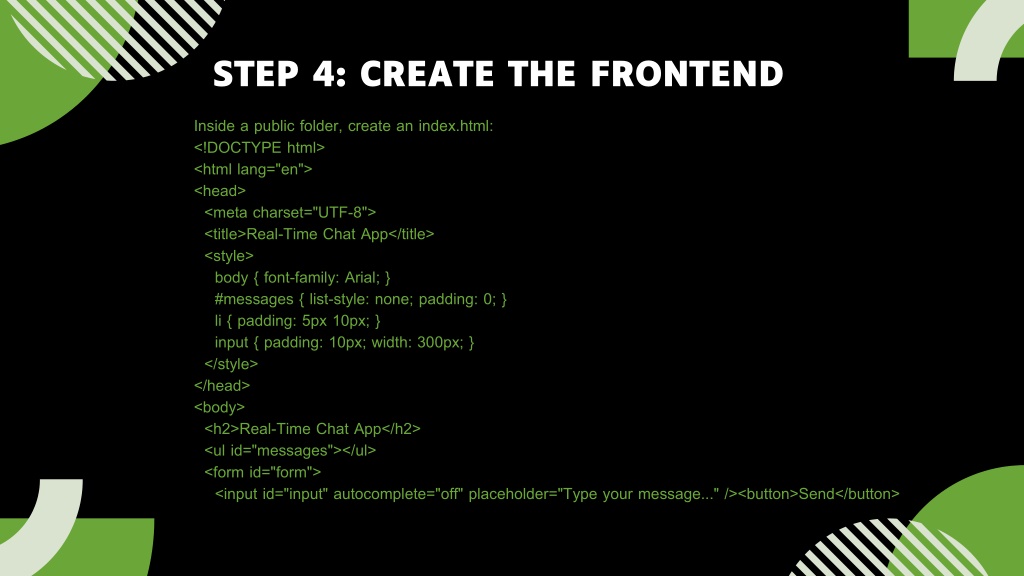 STEP 4: CREATE THE FRONTEND

Inside a public folder, create an index.html:
<!DOCTYPE html>
<html lang="en">
<head>
  <meta charset="UTF-8">
  <title>Real-Time Chat App</title>
  <style>
    body { font-family: Arial; }
    #messages { list-style: none; padding: 0; }
    li { padding: 5px 10px; }
    input { padding: 10px; width: 300px; }
  </style>
</head>
<body>
  <h2>Real-Time Chat App</h2>
  <ul id="messages"></ul>
  <form id="form">
    <input id="input" autocomplete="off" placeholder="Type your message..." /><button>Send</button>